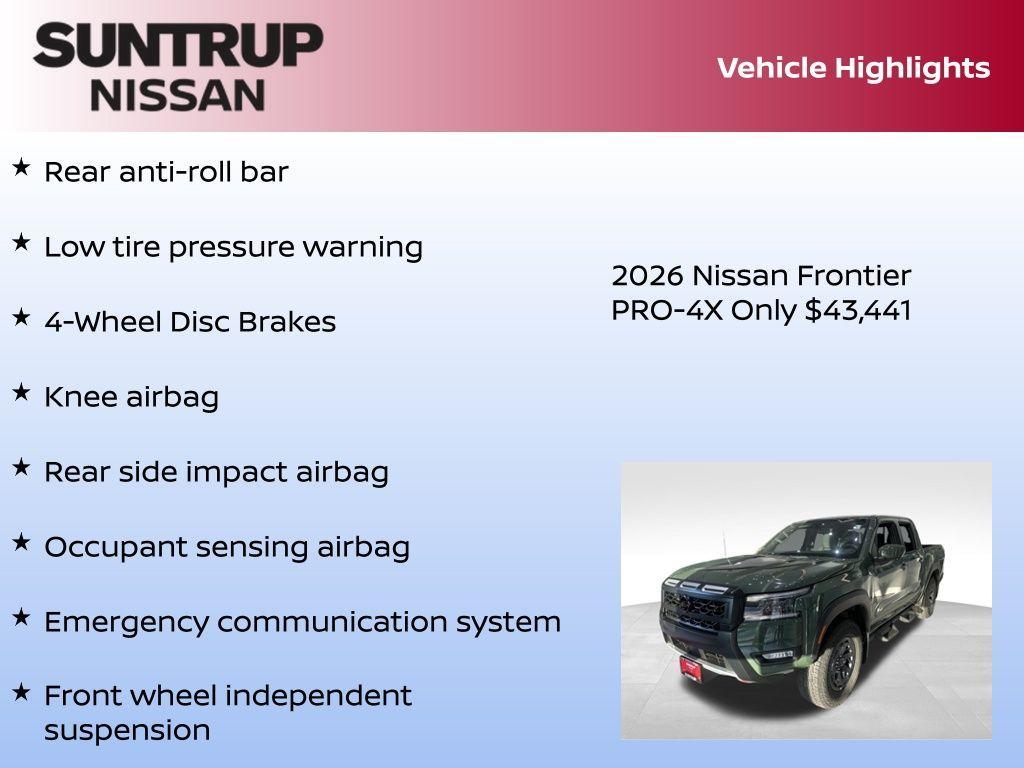 SUNTRUP
NISSAN

Vehicle Highlights

★ Rear anti-roll bar

★ Low tire pressure warning

★ 4-Wheel Disc Brakes

★ Knee airbag

★ Rear side impact airbag

★ Occupant sensing airbag

★ Emergency communication system

★ Front wheel independent suspension

2026 Nissan Frontier PRO-4X Only $43,441